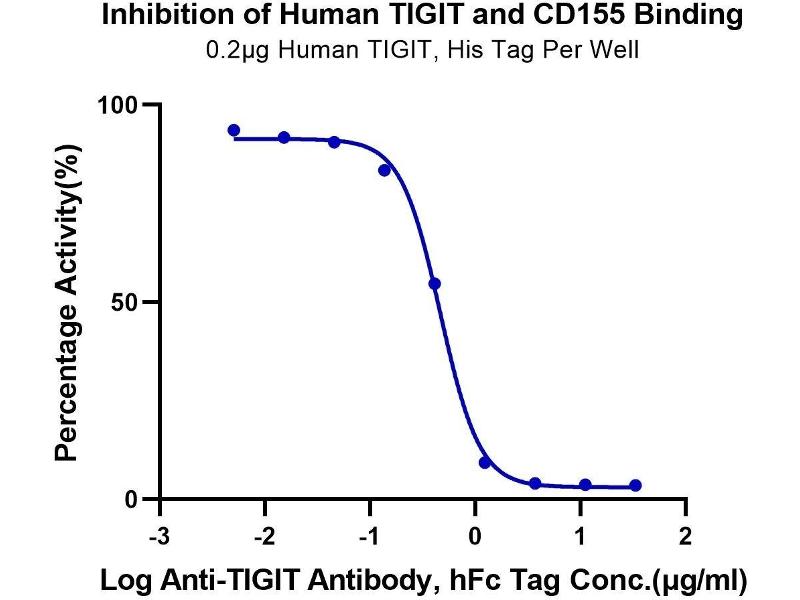 Inhibition of Human TIGIT and CD155 Binding
0.2μg Human TIGIT, His Tag Per Well

Percentage Activity(%)

100
50
0

-3
-2
-1
0
1
2

Log Anti-TIGIT Antibody, hFc Tag Conc.(μg/ml)